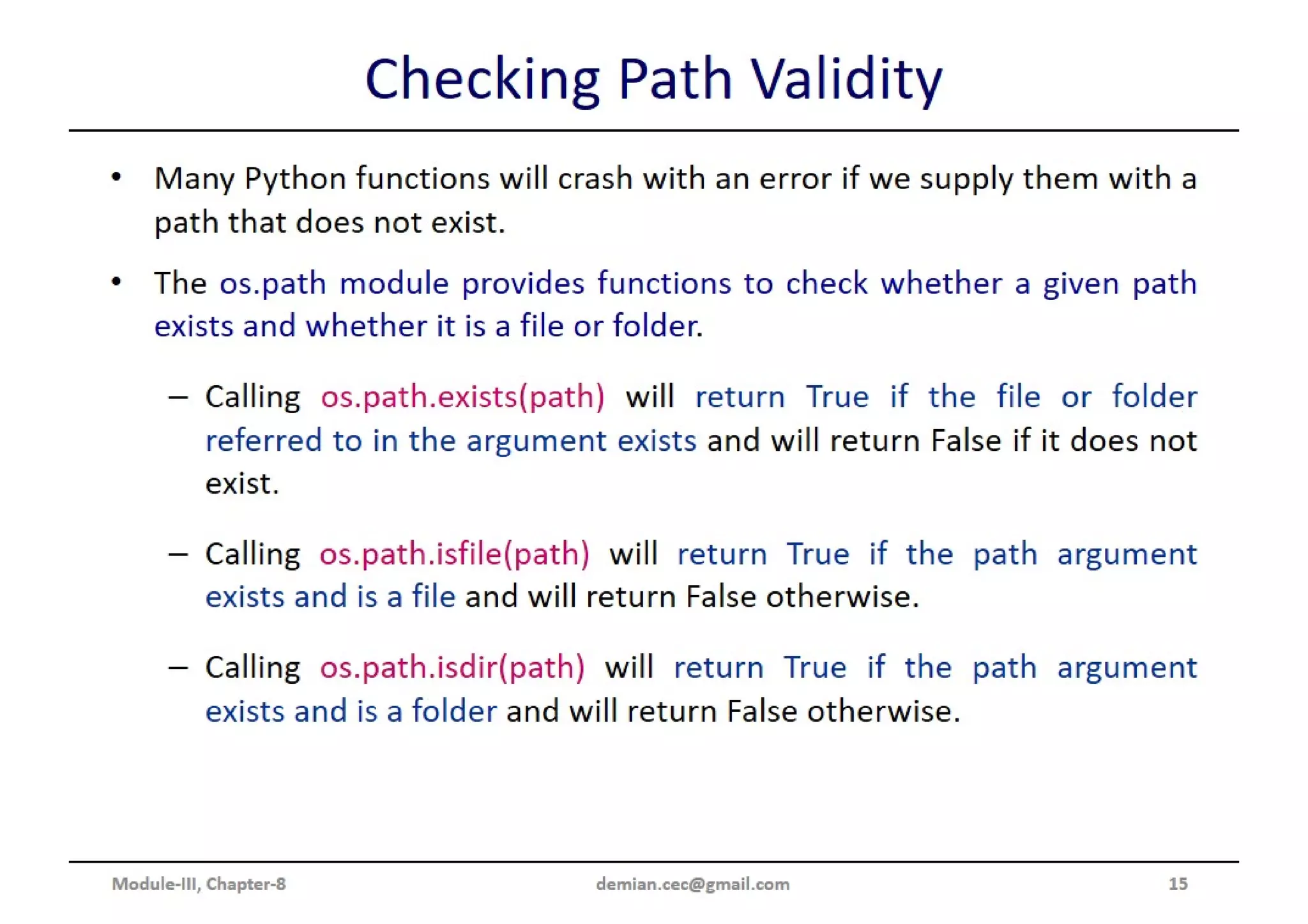 Checking Path Validity

• Many Python functions will crash with an error if we supply them with a path that does not exist.

• The os.path module provides functions to check whether a given path exists and whether it is a file or folder.

– Calling os.path.exists(path) will return True if the file or folder referred to in the argument exists and will return False if it does not exist.

– Calling os.path.isfile(path) will return True if the path argument exists and is a file and will return False otherwise.

– Calling os.path.isdir(path) will return True if the path argument exists and is a folder and will return False otherwise.

Module-III, Chapter-8 demian.cec@gmail.com 15